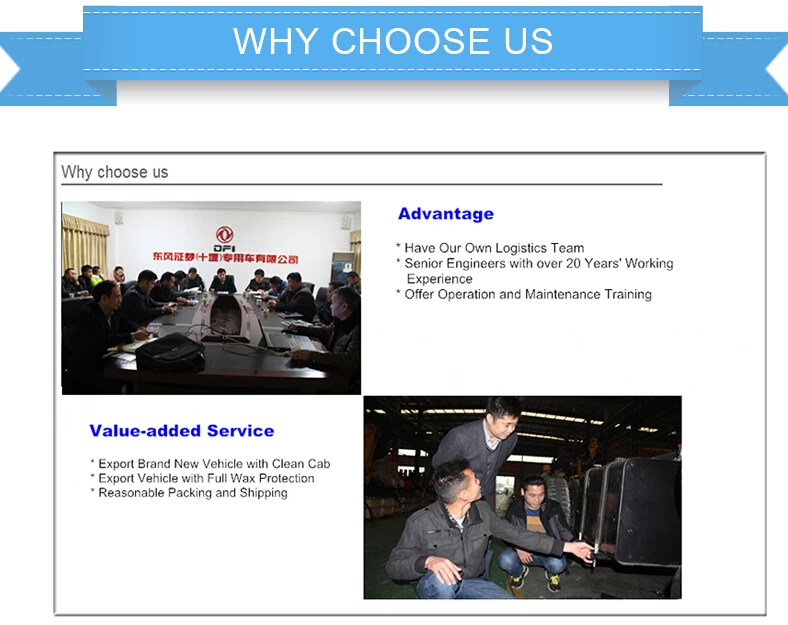 WHY CHOOSE US

Why choose us

DFI
东风征梦(十堰)专用车有限公司

Advantage

* Have Our Own Logistics Team
* Senior Engineers with over 20 Years' Working Experience
* Offer Operation and Maintenance Training

Value-added Service

* Export Brand New Vehicle with Clean Cab
* Export Vehicle with Full Wax Protection
* Reasonable Packing and Shipping